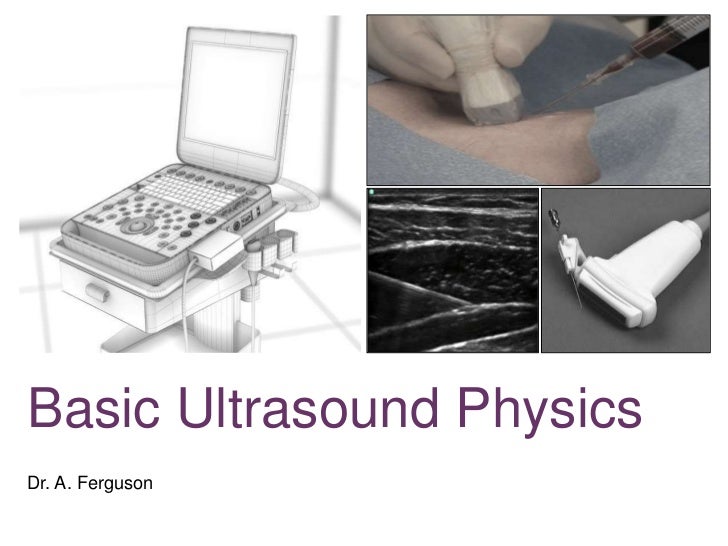 Basic Ultrasound Physics

Dr. A. Ferguson